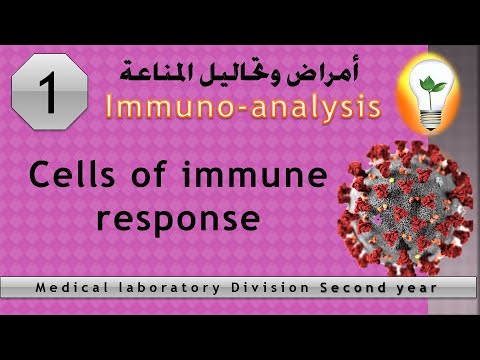 1

أمراض وتحاليل المناعة

Immuno-analysis

Cells of immune response

Medical laboratory Division Second year